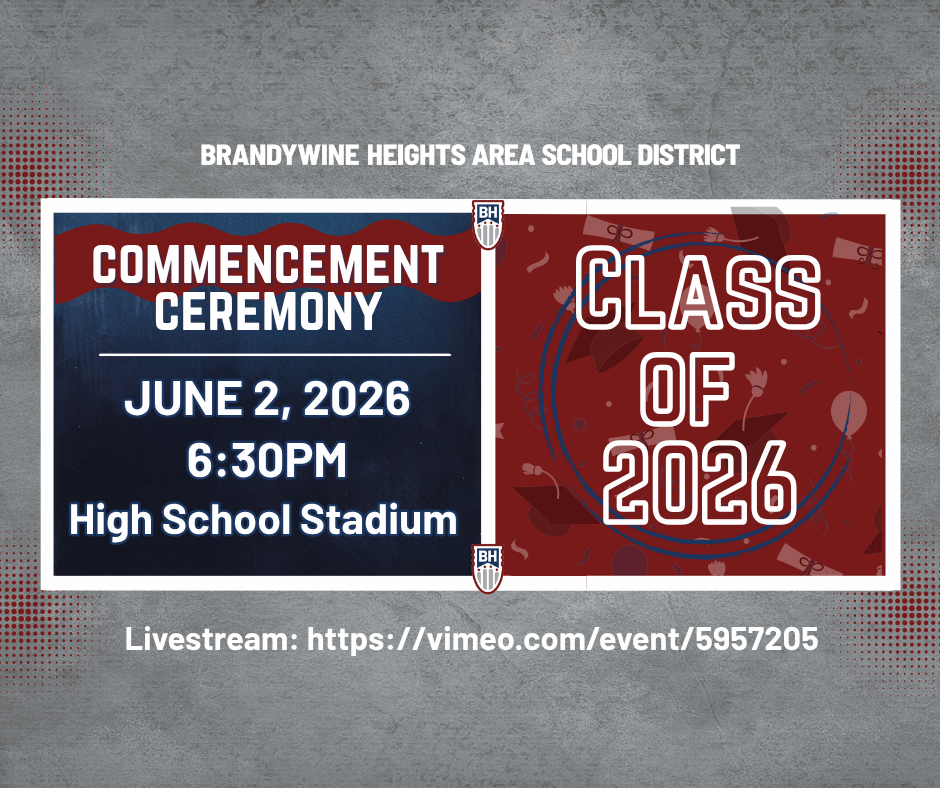 BRANDYWINE HEIGHTS AREA SCHOOL DISTRICT

BH

COMMENCEMENT CEREMONY

JUNE 2, 2026
6:30PM
High School Stadium

BH

CLASS OF 2026

Livestream: https://vimeo.com/event/5957205